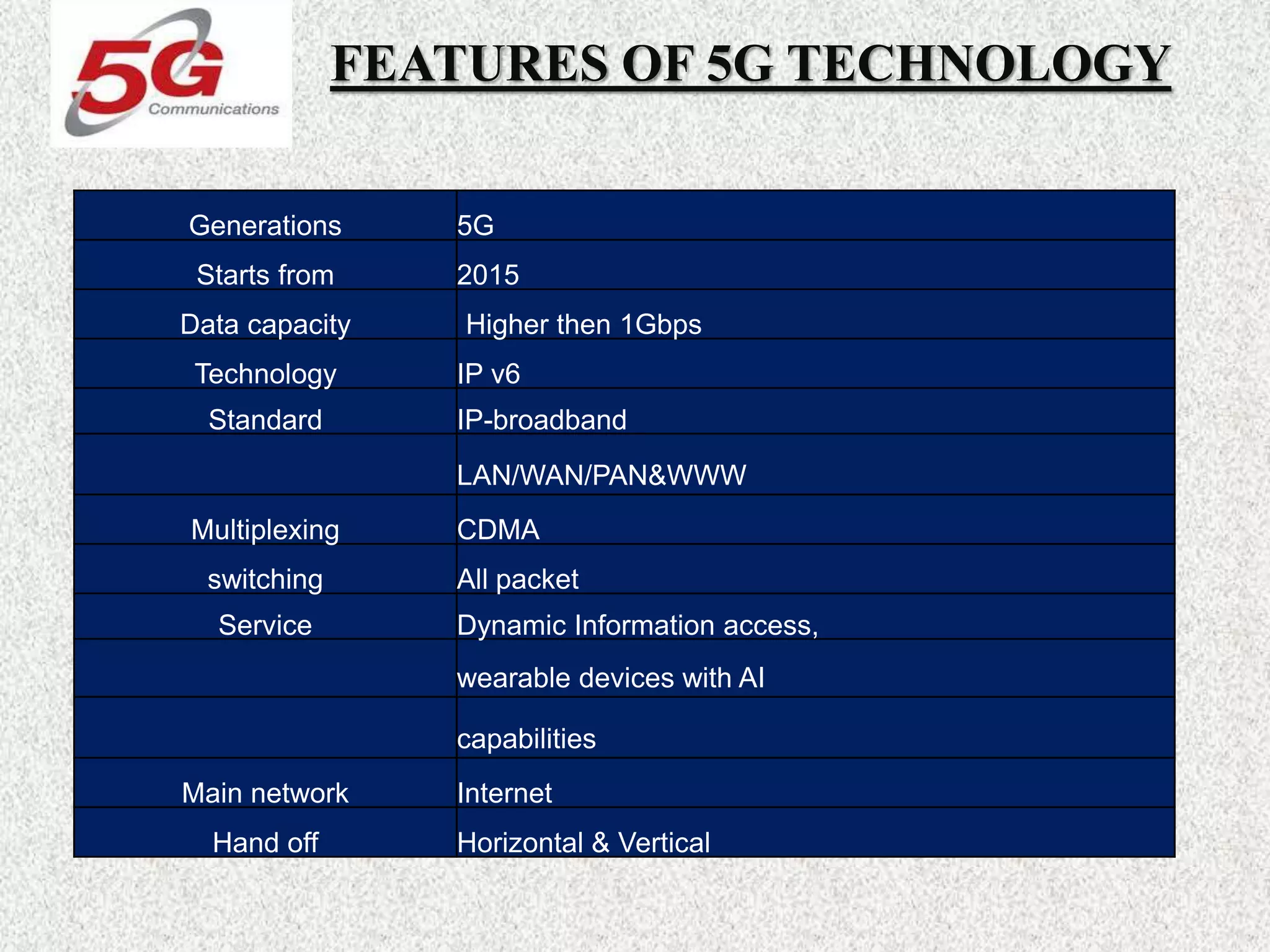 5G Communications

FEATURES OF 5G TECHNOLOGY

| Generations | 5G |
|---|---|
| Starts from | 2015 |
| Data capacity | Higher then 1Gbps |
| Technology | IP v6 |
| Standard | IP-broadband |
| | LAN/WAN/PAN&WWW |
| Multiplexing | CDMA |
| switching | All packet |
| Service | Dynamic Information access, |
| | wearable devices with AI |
| | capabilities |
| Main network | Internet |
| Hand off | Horizontal & Vertical |